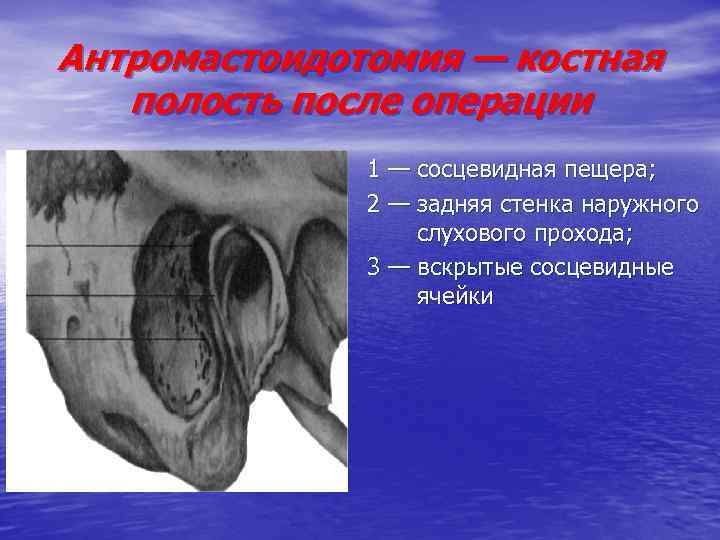 Антромастоидотомия — костная полость после операции

1 — сосцевидная пещера;

2 — задняя стенка наружного слухового прохода;

3 — вскрытые сосцевидные ячейки